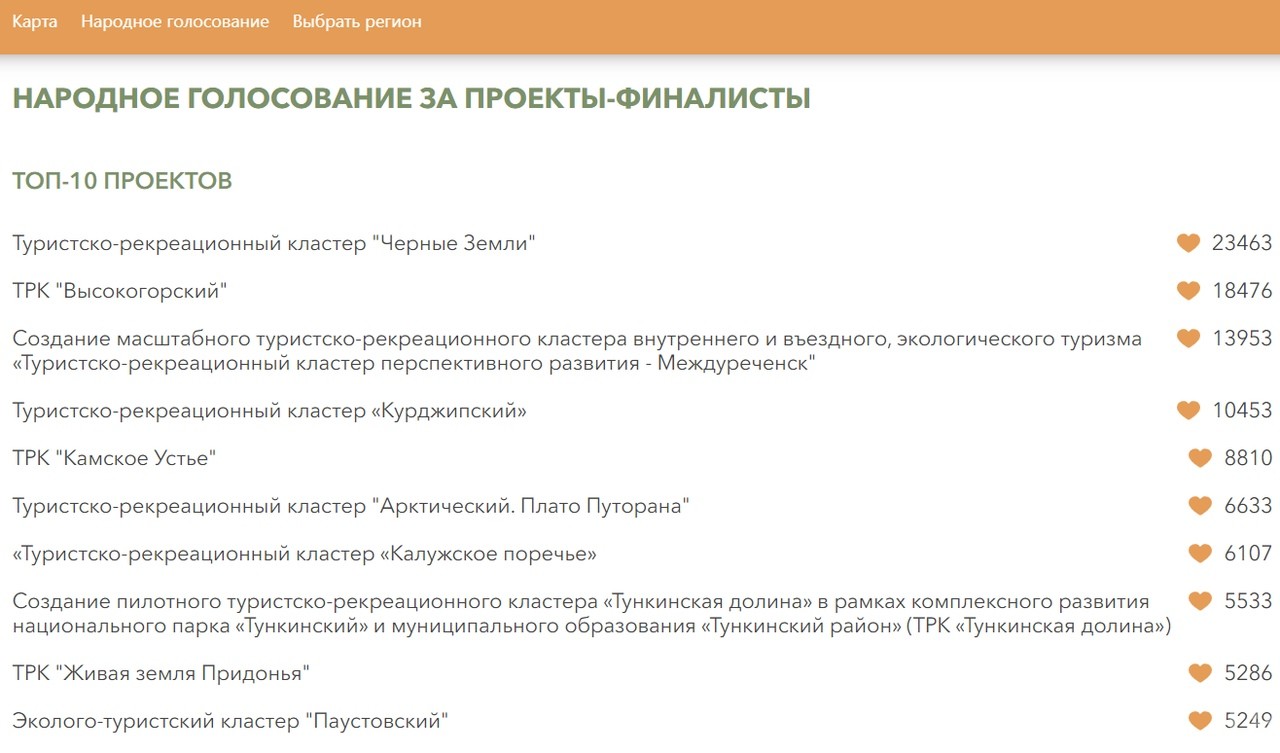 Карта Народное голосование Выбрать регион

НАРОДНОЕ ГОЛОСОВАНИЕ ЗА ПРОЕКТЫ-ФИНАЛИСТЫ

ТОП-10 ПРОЕКТОВ

Туристско-рекреационный кластер "Черные Земли" 23463

ТРК "Высокогорский" 18476

Создание масштабного туристско-рекреационного кластера внутреннего и въездного, экологического туризма «Туристско-рекреационный кластер перспективного развития - Междуреченск" 13953

Туристско-рекреационный кластер «Курджипский» 10453

ТРК "Камское Устье" 8810

Туристско-рекреационный кластер "Арктический. Плато Путорана" 6633

«Туристско-рекреационный кластер «Калужское поречье» 6107

Создание пилотного туристско-рекреационного кластера «Тункинская долина» в рамках комплексного развития национального парка «Тункинский» и муниципального образования «Тункинский район» (ТРК «Тункинская долина») 5533

ТРК "Живая земля Придонья" 5286

Эколого-туристский кластер "Паустовский" 5249